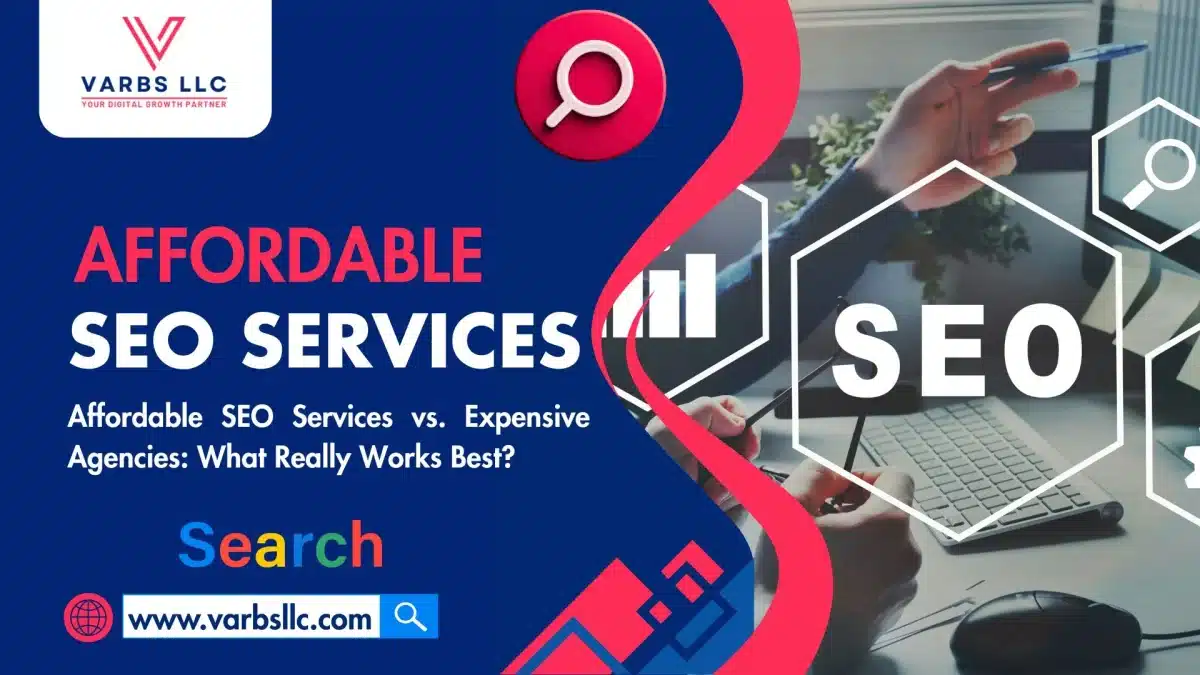 VARBS LLC
YOUR DIGITAL GROWTH PARTNER

AFFORDABLE
SEO SERVICES

Affordable SEO Services vs. Expensive Agencies: What Really Works Best?

Search

www.varbsllc.com

SEO